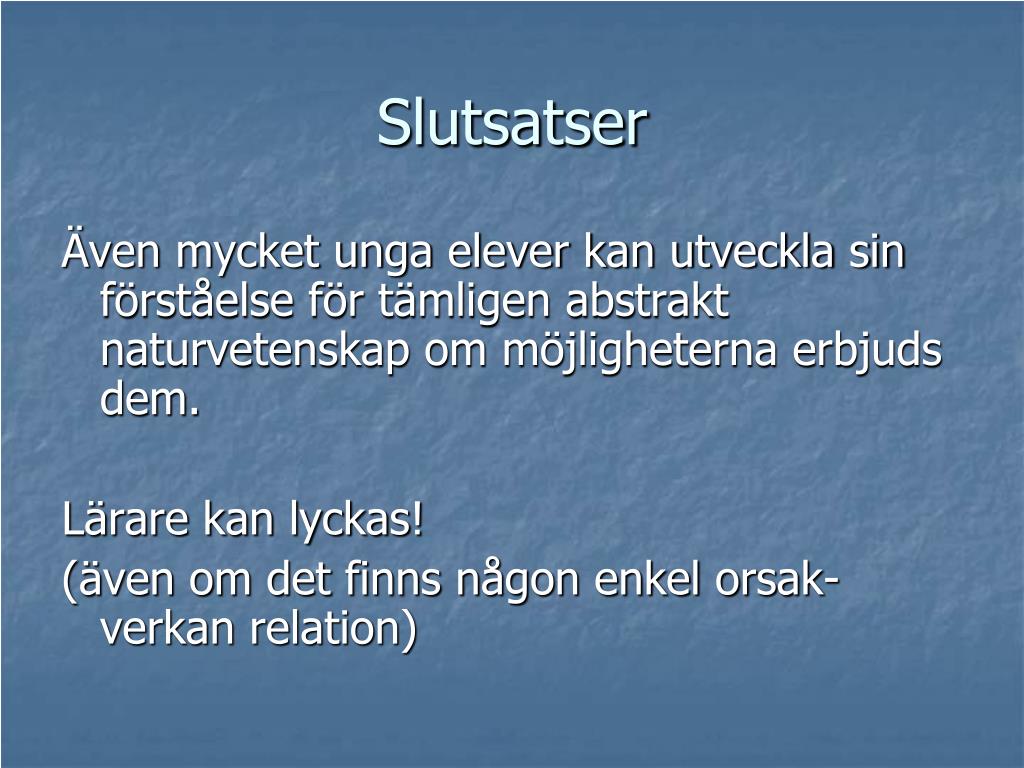 Slutsatser

Även mycket unga elever kan utveckla sin förståelse för tämligen abstrakt naturvetenskap om möjligheterna erbjuds dem.

Lärare kan lyckas!
(även om det finns någon enkel orsak-verkan relation)